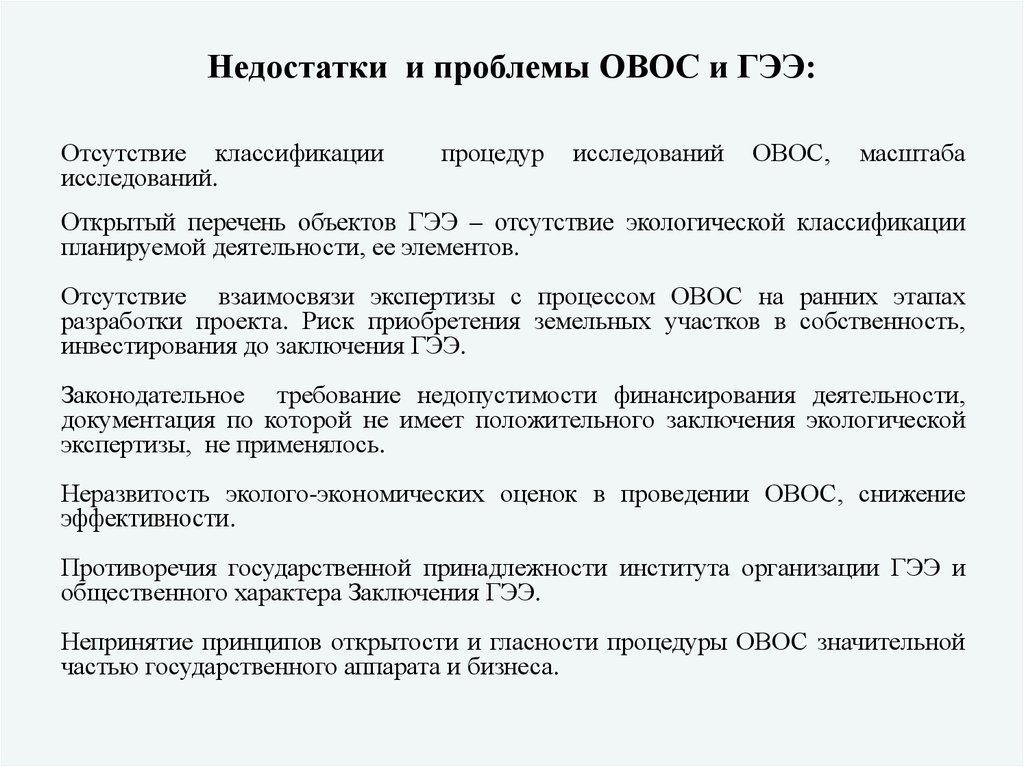 Недостатки и проблемы ОВОС и ГЭЭ:

Отсутствие классификации процедур исследований ОВОС, масштаба исследований.

Открытый перечень объектов ГЭЭ – отсутствие экологической классификации планируемой деятельности, ее элементов.

Отсутствие взаимосвязи экспертизы с процессом ОВОС на ранних этапах разработки проекта. Риск приобретения земельных участков в собственность, инвестирования до заключения ГЭЭ.

Законодательное требование недопустимости финансирования деятельности, документация по которой не имеет положительного заключения экологической экспертизы, не применялось.

Неразвитость эколого-экономических оценок в проведении ОВОС, снижение эффективности.

Противоречия государственной принадлежности института организации ГЭЭ и общественного характера Заключения ГЭЭ.

Непринятие принципов открытости и гласности процедуры ОВОС значительной частью государственного аппарата и бизнеса.